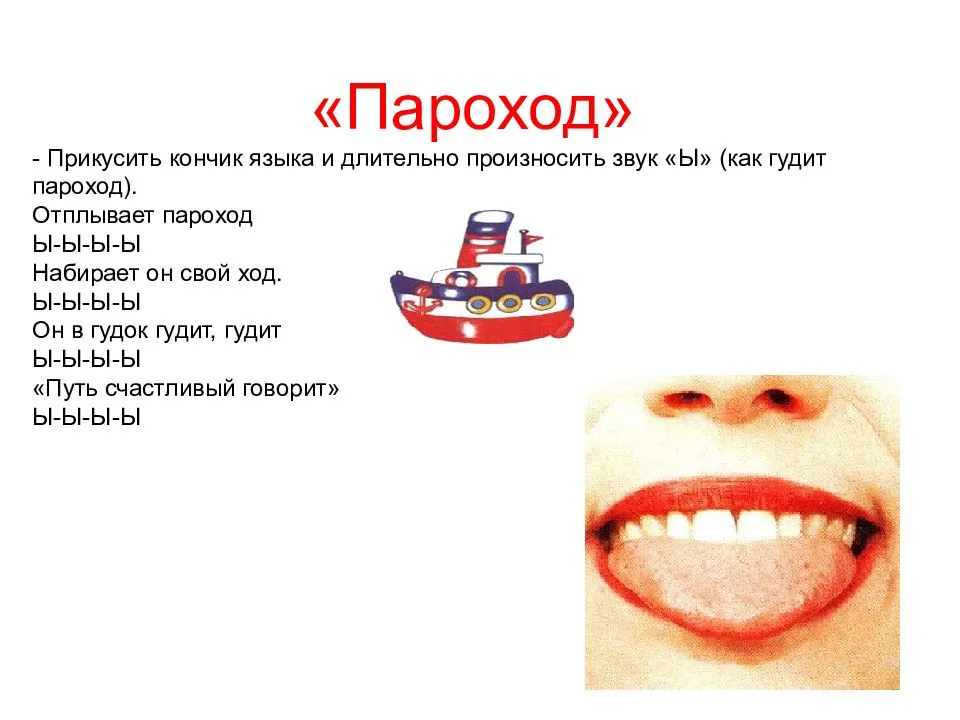 «Пароход»

- Прикусить кончик языка и длительно произносить звук «Ы» (как гудит пароход).

Отплывает пароход
Ы-Ы-Ы-Ы
Набирает он свой ход.
Ы-Ы-Ы-Ы
Он в гудок гудит, гудит
Ы-Ы-Ы-Ы
«Путь счастливый говорит»
Ы-Ы-Ы-Ы